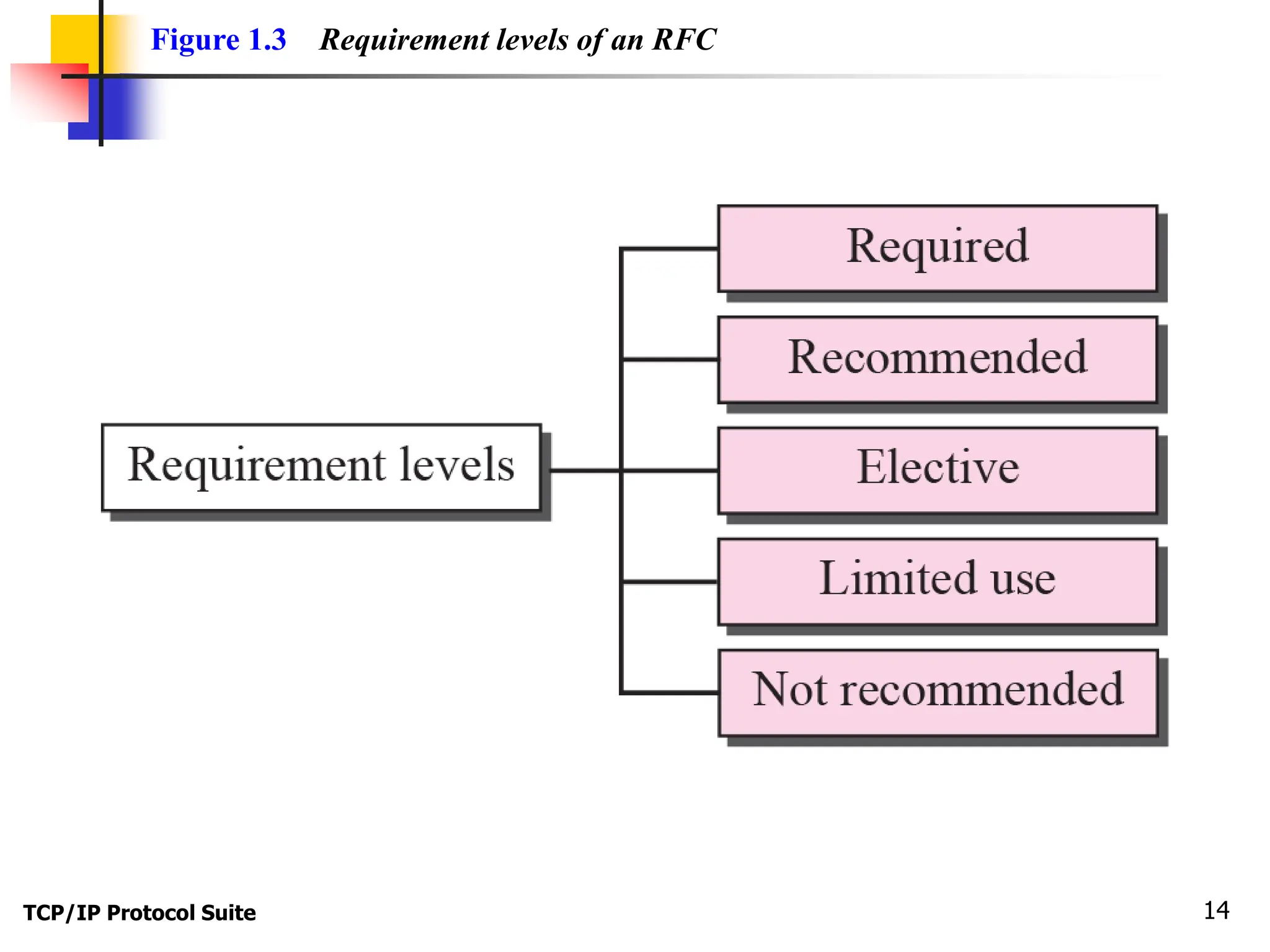 Figure 1.3 Requirement levels of an RFC

Requirement levels

Required

Recommended

Elective

Limited use

Not recommended

TCP/IP Protocol Suite

14